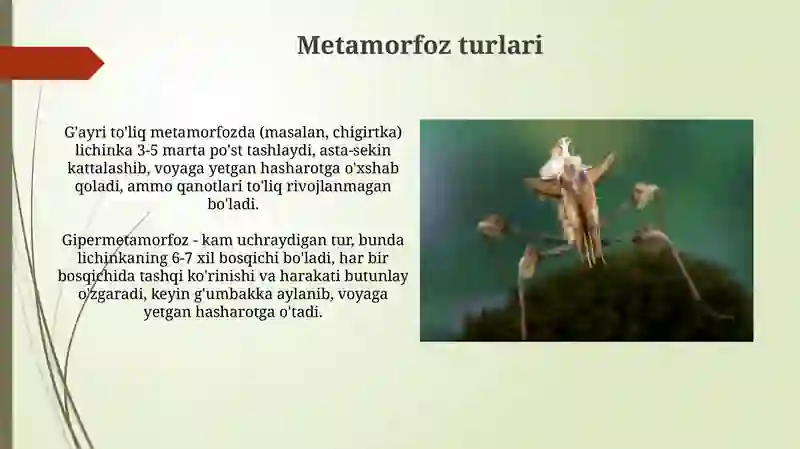 Metamorfoz turlari

G'ayri to'liq metamorfozda (masalan, chigirtka) lichinka 3-5 marta po'st tashlaydi, asta-sekin kattalashib, voyaga yetgan hasharotga o'xshab qoladi, ammo qanotlari to'liq rivojlanmagan bo'ladi.

Gipermetamorfoz - kam uchraydigan tur, bunda lichinkaning 6-7 xil bosqichi bo'ladi, har bir bosqichida tashqi ko'rinishi va harakati butunlay o'zgaradi, keyin g'umbakka aylanib, voyaga yetgan hasharotga o'tadi.